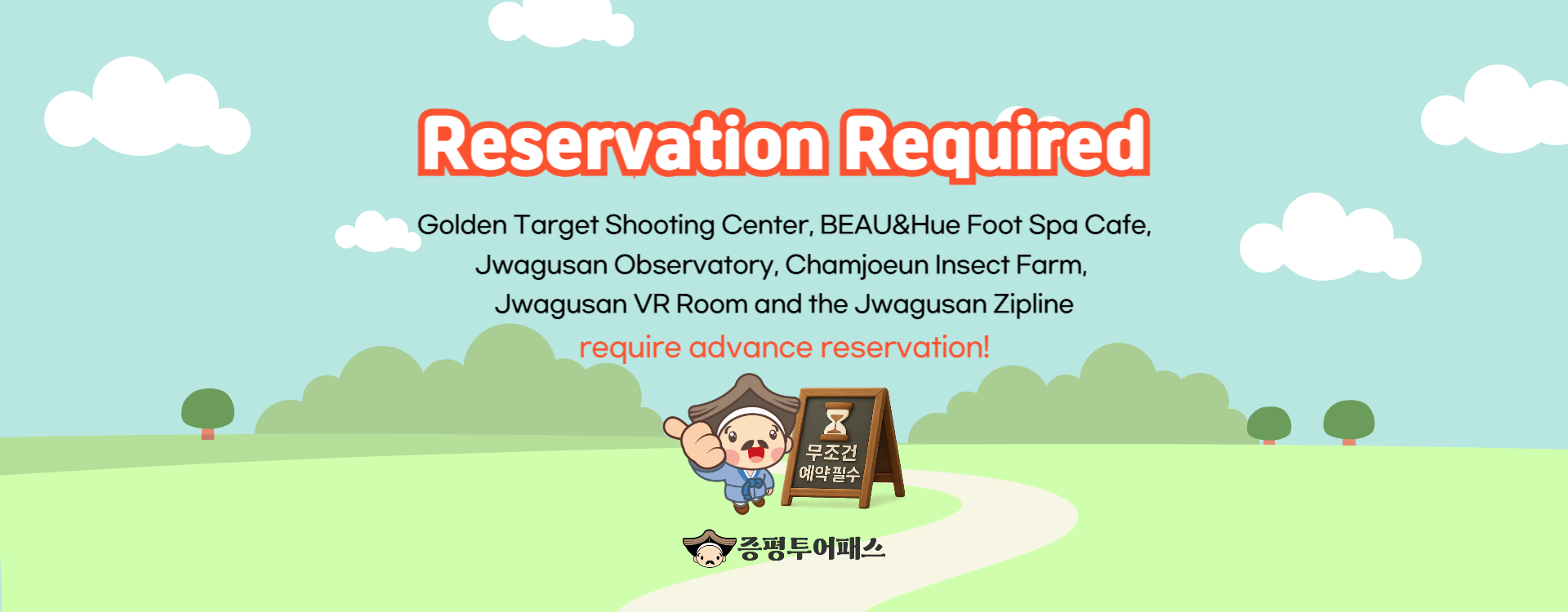 Reservation Required

Golden Target Shooting Center, BEAU&Hue Foot Spa Cafe, Jwagusan Observatory, Chamjoeun Insect Farm, Jwagusan VR Room and the Jwagusan Zipline

require advance reservation!

무조건 예약필수

증평투어패스